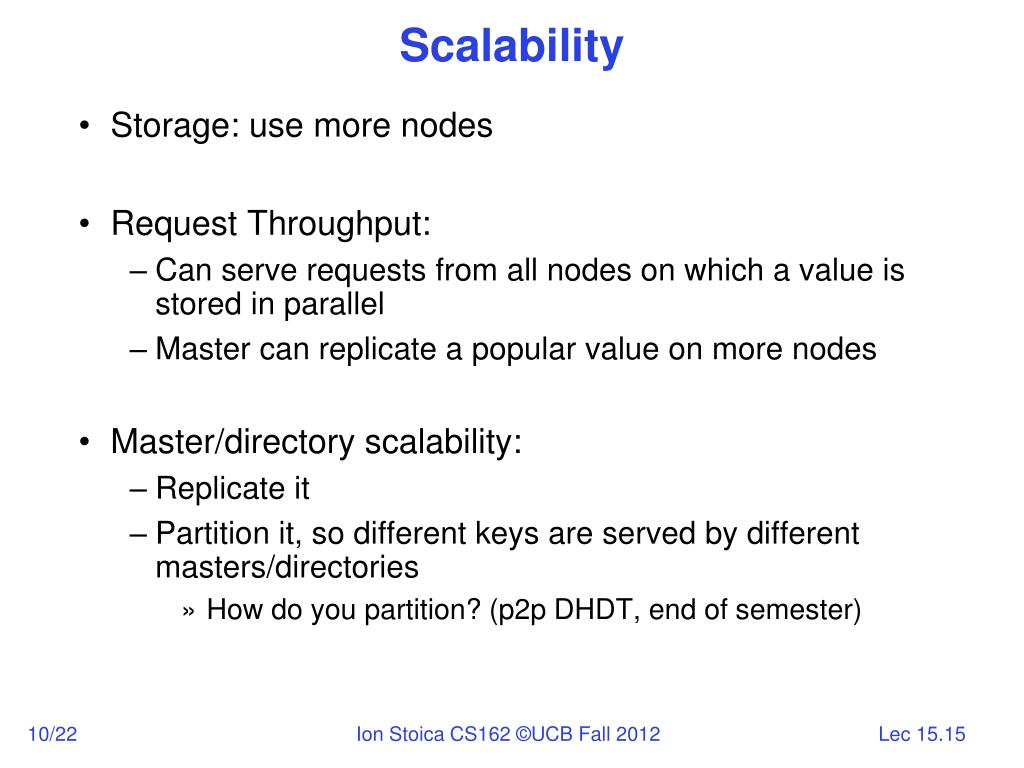 Scalability

• Storage: use more nodes

• Request Throughput:
– Can serve requests from all nodes on which a value is stored in parallel
– Master can replicate a popular value on more nodes

• Master/directory scalability:
– Replicate it
– Partition it, so different keys are served by different masters/directories
» How do you partition? (p2p DHDT, end of semester)

10/22

Ion Stoica CS162 ©UCB Fall 2012

Lec 15.15